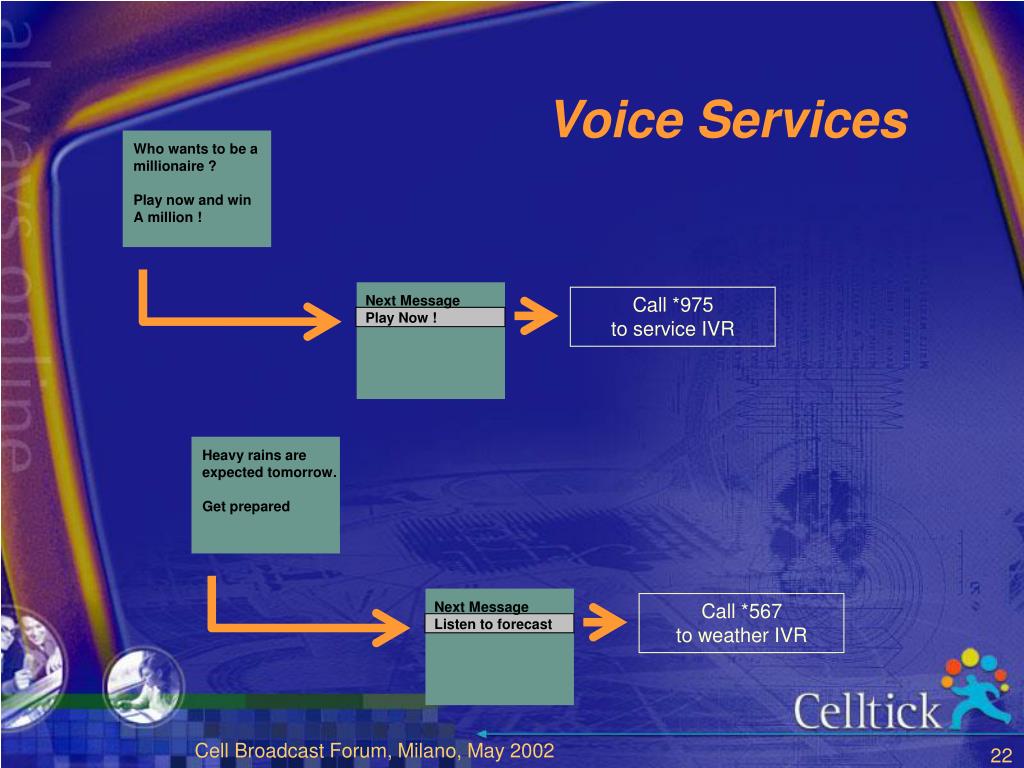 always online

Voice Services

Who wants to be a millionaire ?

Play now and win A million !

Next Message
Play Now !

Call *975
to service IVR

Heavy rains are expected tomorrow.

Get prepared

Next Message
Listen to forecast

Call *567
to weather IVR

Celltick

Cell Broadcast Forum, Milano, May 2002

22